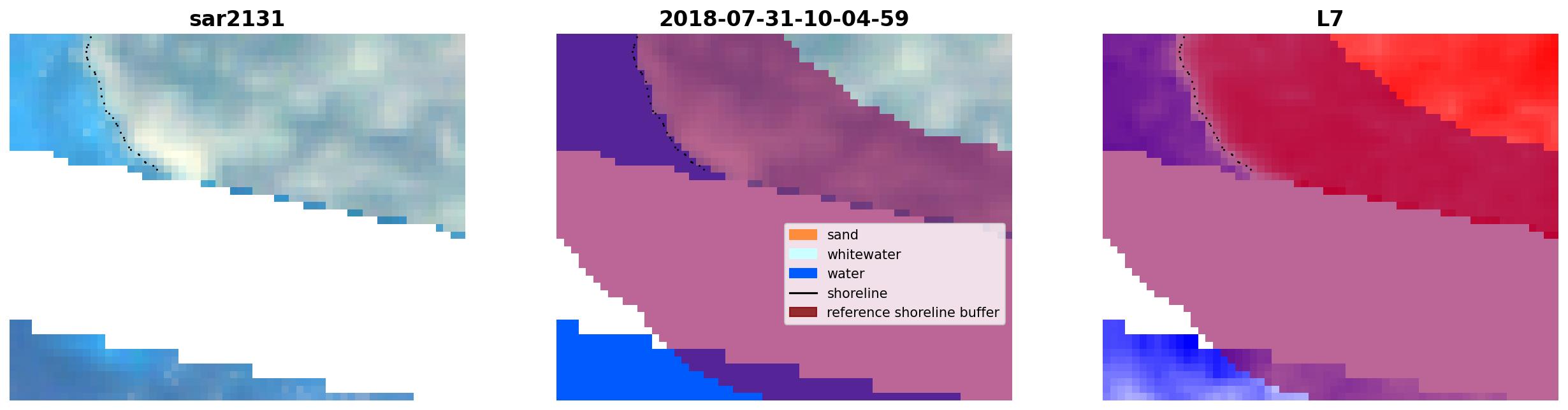 sar2131

2018-07-31-10-04-59

sand
whitewater
water
shoreline
reference shoreline buffer

L7